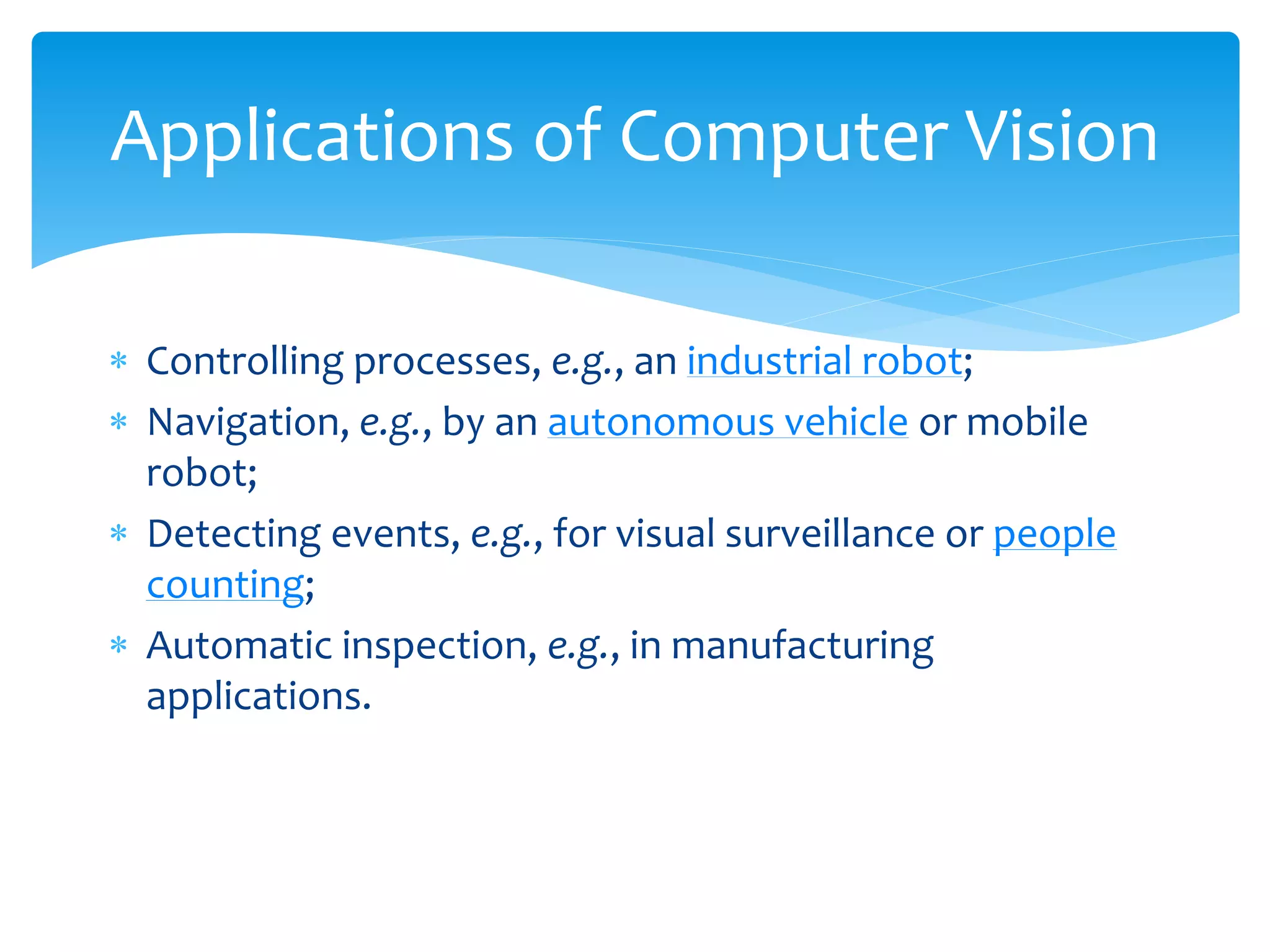 Applications of Computer Vision

* Controlling processes, e.g., an industrial robot;
* Navigation, e.g., by an autonomous vehicle or mobile robot;
* Detecting events, e.g., for visual surveillance or people counting;
* Automatic inspection, e.g., in manufacturing applications.